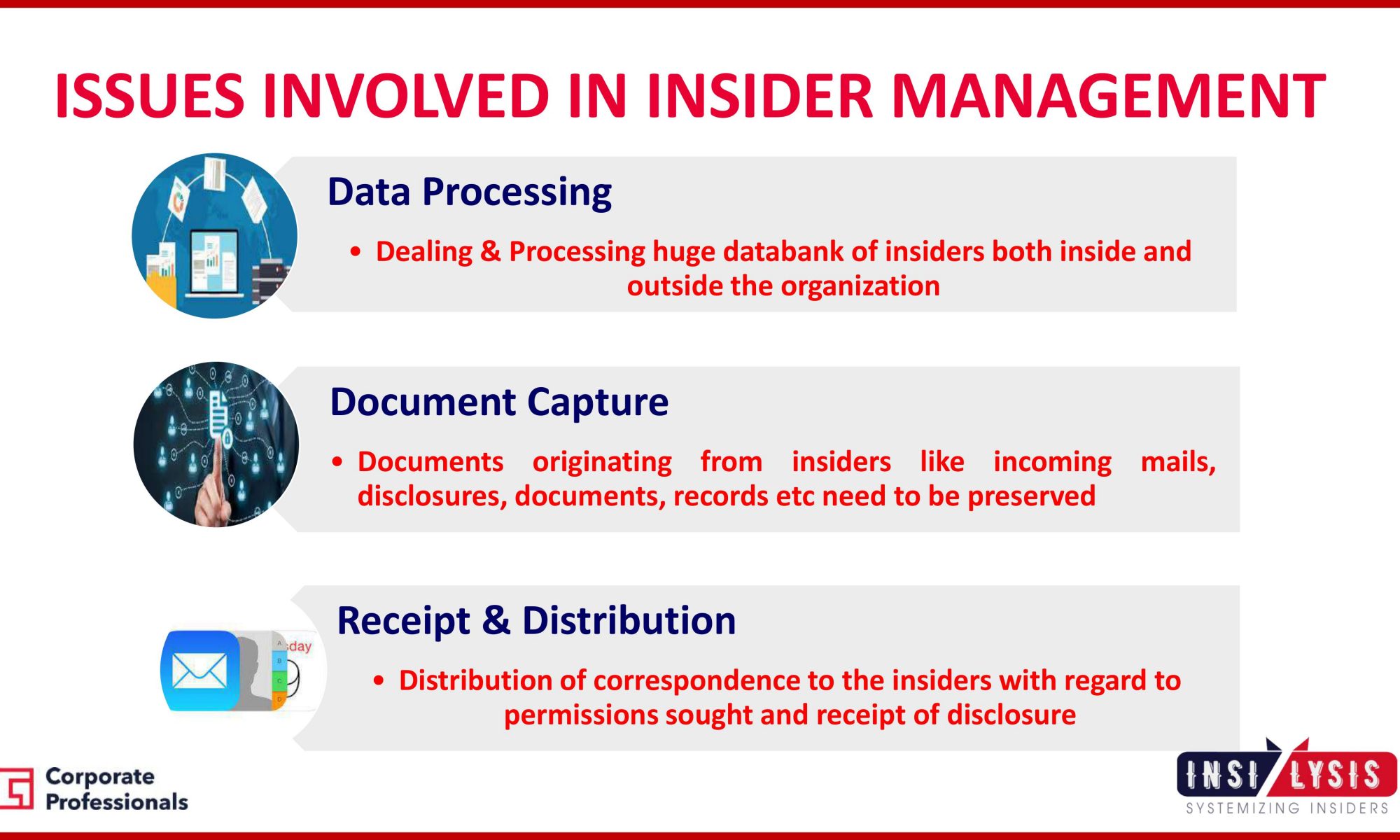 ISSUES INVOLVED IN INSIDER MANAGEMENT

Data Processing

• Dealing & Processing huge databank of insiders both inside and outside the organization

Document Capture

• Documents originating from insiders like incoming mails, disclosures, documents, records etc need to be preserved

Receipt & Distribution

• Distribution of correspondence to the insiders with regard to permissions sought and receipt of disclosure

Corporate Professionals

INSI LYSIS
SYSTEMIZING INSIDERS